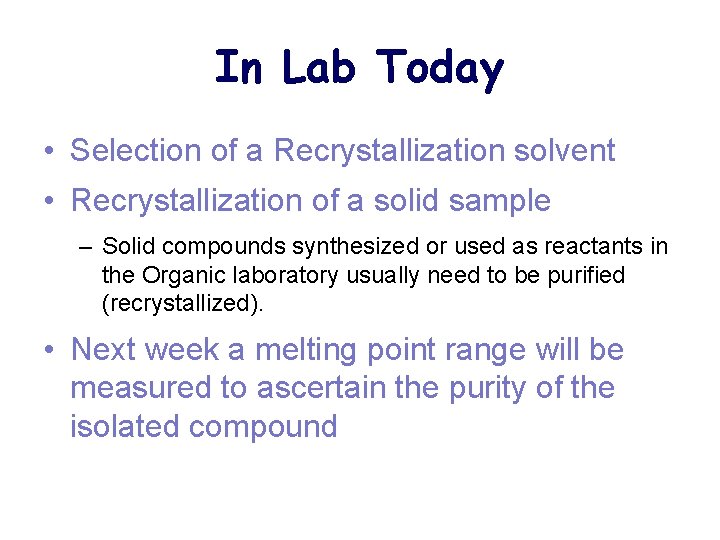 In Lab Today

• Selection of a Recrystallization solvent
• Recrystallization of a solid sample
– Solid compounds synthesized or used as reactants in the Organic laboratory usually need to be purified (recrystallized).
• Next week a melting point range will be measured to ascertain the purity of the isolated compound